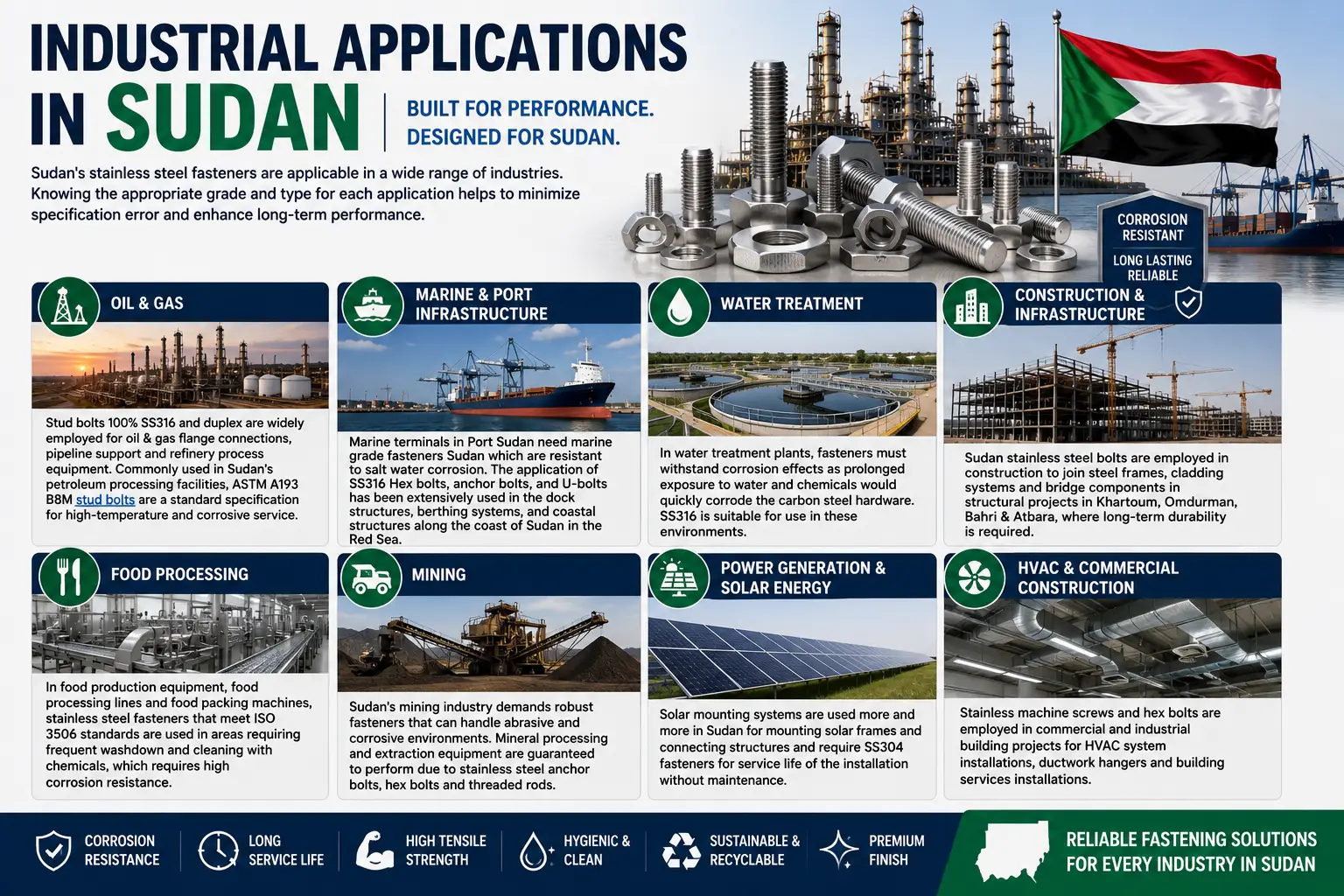 INDUSTRIAL APPLICATIONS IN SUDAN

BUILT FOR PERFORMANCE. DESIGNED FOR SUDAN.

Sudan's stainless steel fasteners are applicable in a wide range of industries. Knowing the appropriate grade and type for each application helps to minimize specification error and enhance long-term performance.

CORROSION RESISTANT
LONG LASTING
RELIABLE

OIL & GAS

Stud bolts 100% SS316 and duplex are widely employed for oil & gas flange connections, pipeline support and refinery process equipment. Commonly used in Sudan's petroleum processing facilities, ASTM A193 B8M stud bolts are a standard specification for high-temperature and corrosive service.

MARINE & PORT INFRASTRUCTURE

Marine terminals in Port Sudan need marine grade fasteners Sudan which are resistant to salt water corrosion. The application of SS316 Hex bolts, anchor bolts, and U-bolts has been extensively used in the dock structures, berthing systems, and coastal structures along the coast of Sudan in the Red Sea.

WATER TREATMENT

In water treatment plants, fasteners must withstand corrosion effects as prolonged exposure to water and chemicals would quickly corrode the carbon steel hardware. SS316 is suitable for use in these environments.

CONSTRUCTION & INFRASTRUCTURE

Sudan stainless steel bolts are employed in construction to join steel frames, cladding systems and bridge components in structural projects in Khartoum, Omdurman, Bahri & Atbara, where long-term durability is required.

FOOD PROCESSING

In food production equipment, food processing lines and food packing machines, stainless steel fasteners that meet ISO 3506 standards are used in areas requiring frequent washdown and cleaning with chemicals, which requires high corrosion resistance.

MINING

Sudan's mining industry demands robust fasteners that can handle abrasive and corrosive environments. Mineral processing and extraction equipment are guaranteed to perform due to stainless steel anchor bolts, hex bolts and threaded rods.

POWER GENERATION & SOLAR ENERGY

Solar mounting systems are used more and more in Sudan for mounting solar frames and connecting structures and require SS304 fasteners for service life of the installation without maintenance.

HVAC & COMMERCIAL CONSTRUCTION

Stainless machine screws and hex bolts are employed in commercial and industrial building projects for HVAC system installations, ductwork hangers and building services installations.

CORROSION RESISTANCE
LONG SERVICE LIFE
HIGH TENSILE STRENGTH
HYGIENIC & CLEAN
SUSTAINABLE & RECYCLABLE
PREMIUM FINISH

RELIABLE FASTENING SOLUTIONS FOR EVERY INDUSTRY IN SUDAN